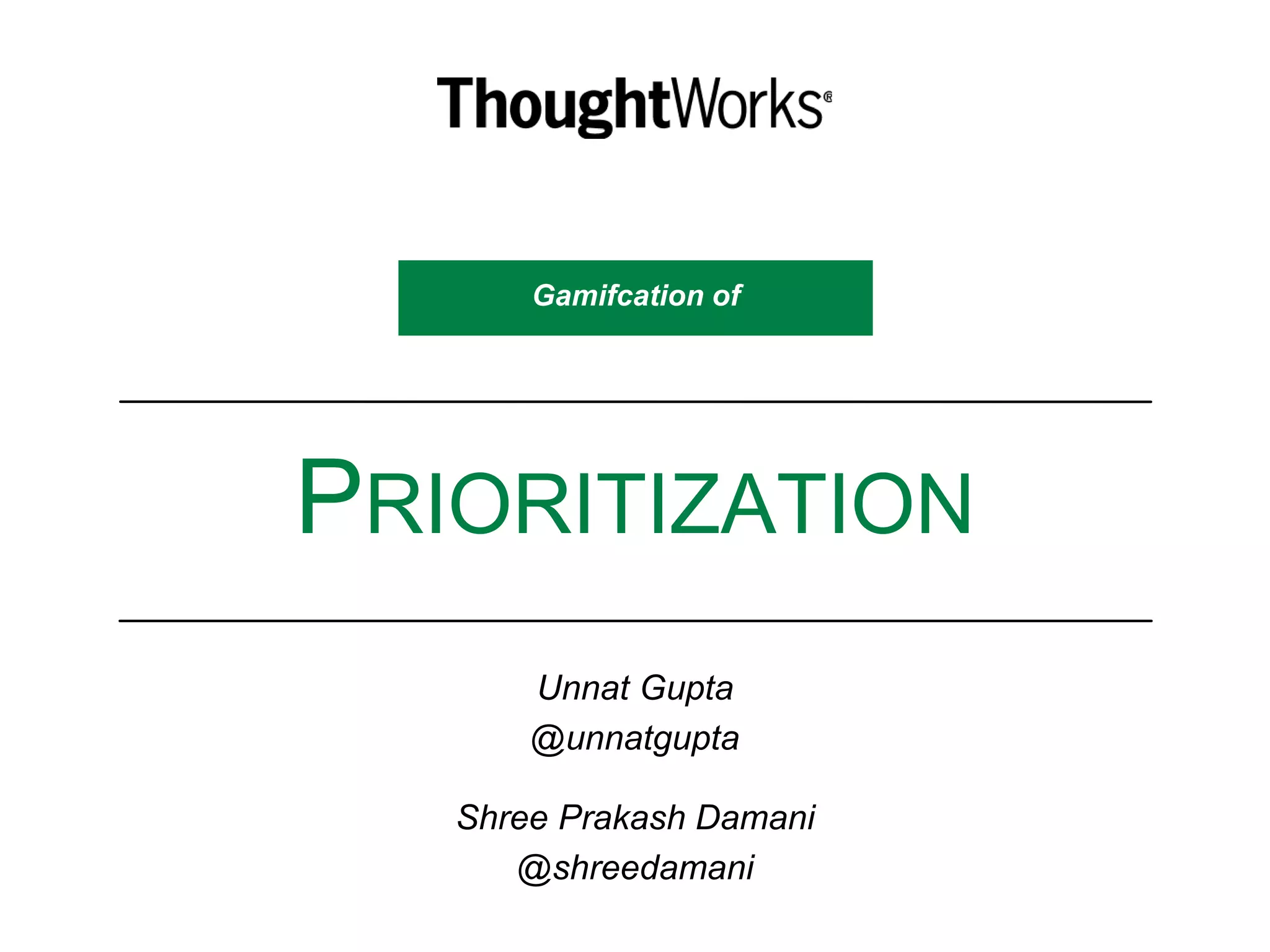 ThoughtWorks®

Gamifcation of

PRIORITIZATION

Unnat Gupta
@unnatgupta

Shree Prakash Damani
@shreedamani